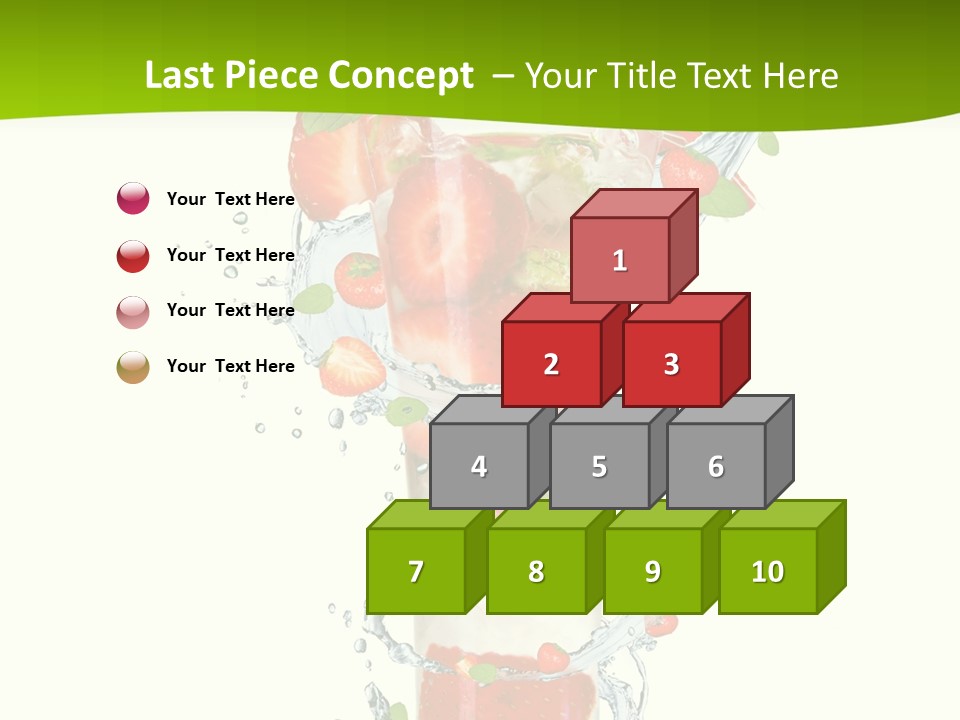 Last Piece Concept – Your Title Text Here

Your Text Here

Your Text Here

Your Text Here

Your Text Here

1

2

3

4

5

6

7

8

9

10